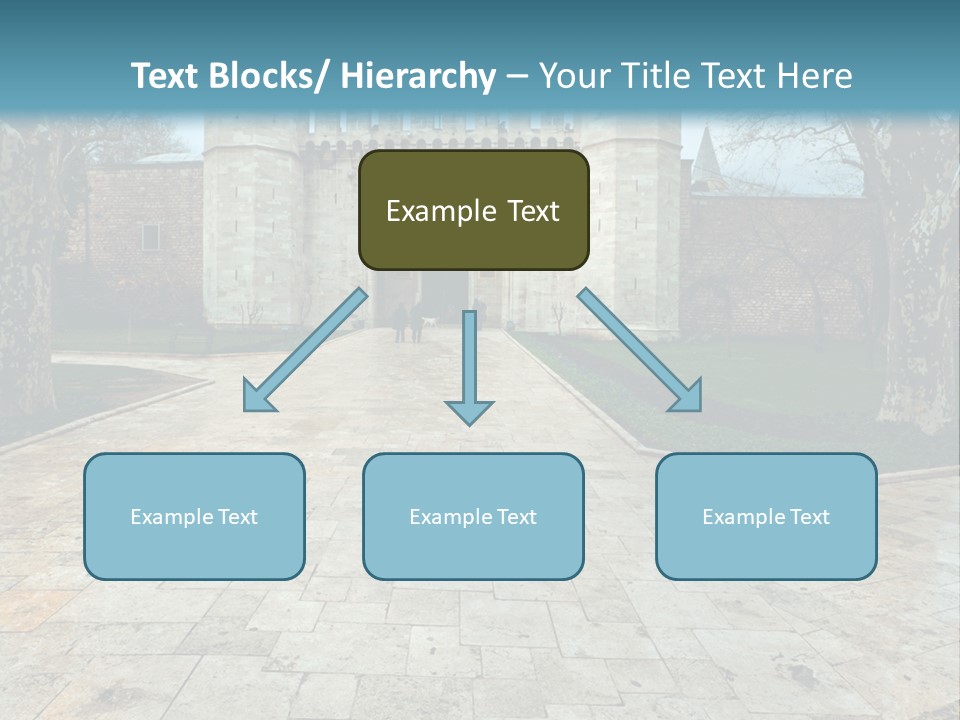 Text Blocks/ Hierarchy – Your Title Text Here

Example Text

Example Text

Example Text

Example Text